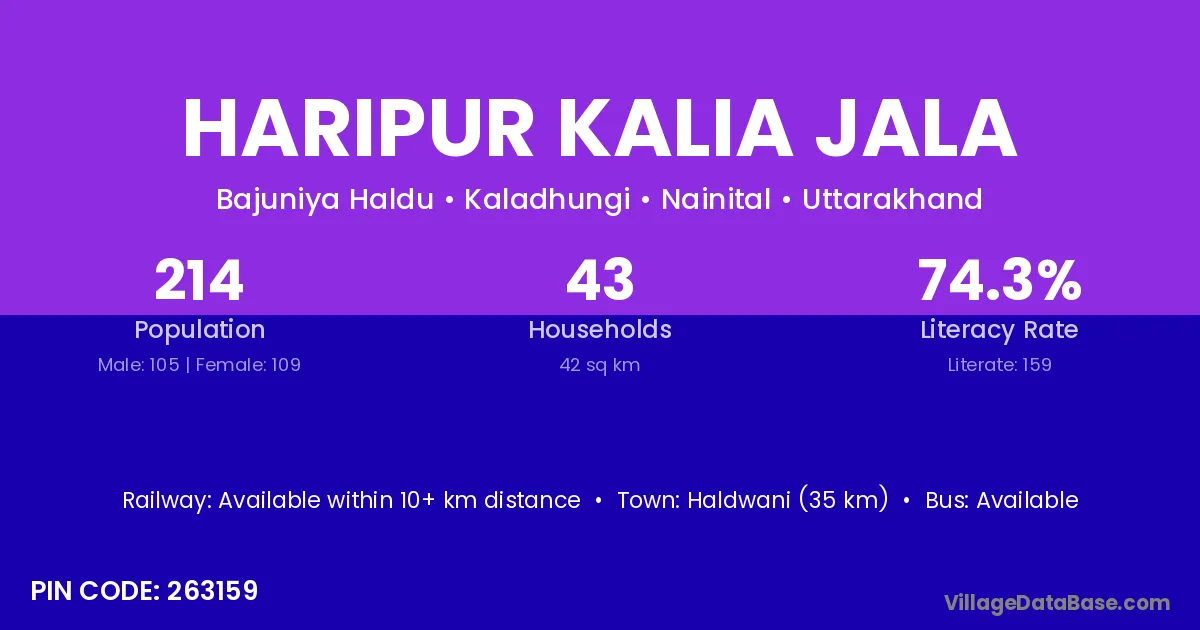 HARIPUR KALIA JALA

Bajuniya Haldu • Kaladhungi • Nainital • Uttarakhand

214
Population
Male: 105 | Female: 109

43
Households
42 sq km

74.3%
Literacy Rate
Literate: 159

Railway: Available within 10+ km distance • Town: Haldwani (35 km) • Bus: Available

PIN CODE: 263159

VillageDataBase.com